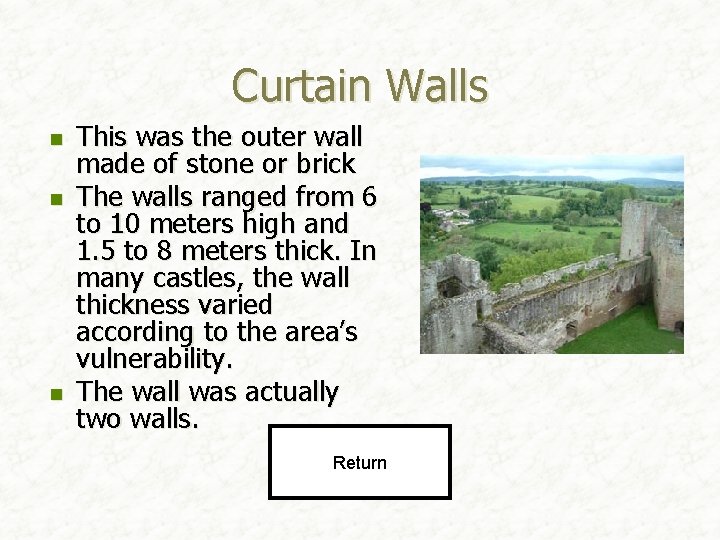 Curtain Walls

- This was the outer wall made of stone or brick
- The walls ranged from 6 to 10 meters high and 1.5 to 8 meters thick. In many castles, the wall thickness varied according to the area's vulnerability.
- The wall was actually two walls.

Return